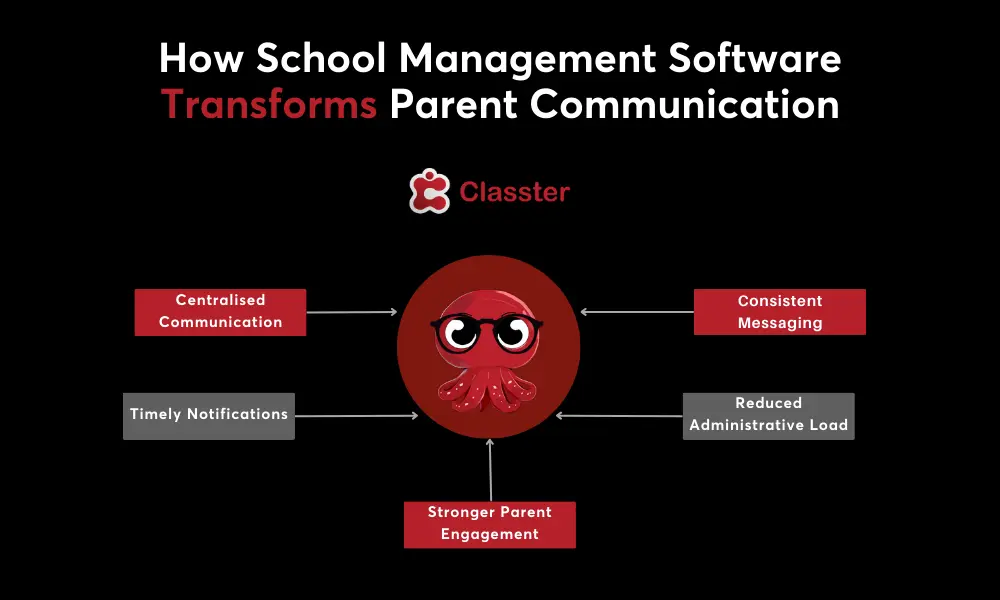 How School Management Software Transforms Parent Communication

Classter

Centralised Communication

Consistent Messaging

Timely Notifications

Reduced Administrative Load

Stronger Parent Engagement